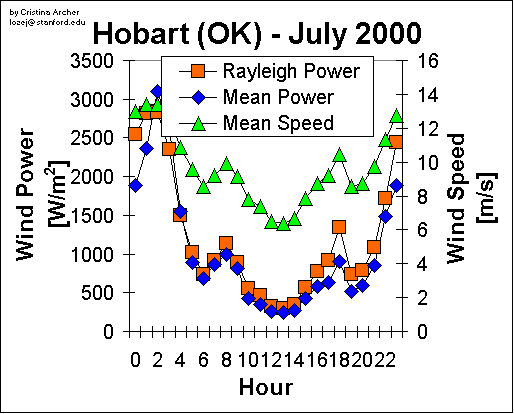 by Cristina Archer
lozej@stanford.edu

Hobart (OK) - July 2000

Rayleigh Power
Mean Power
Mean Speed

Wind Power [W/m$^2$]

3500
3000
2500
2000
1500
1000
500
0

Wind Speed [m/s]

16
14
12
10
8
6
4
2
0

0 2 4 6 8 10 12 14 16 18 20 22

Hour